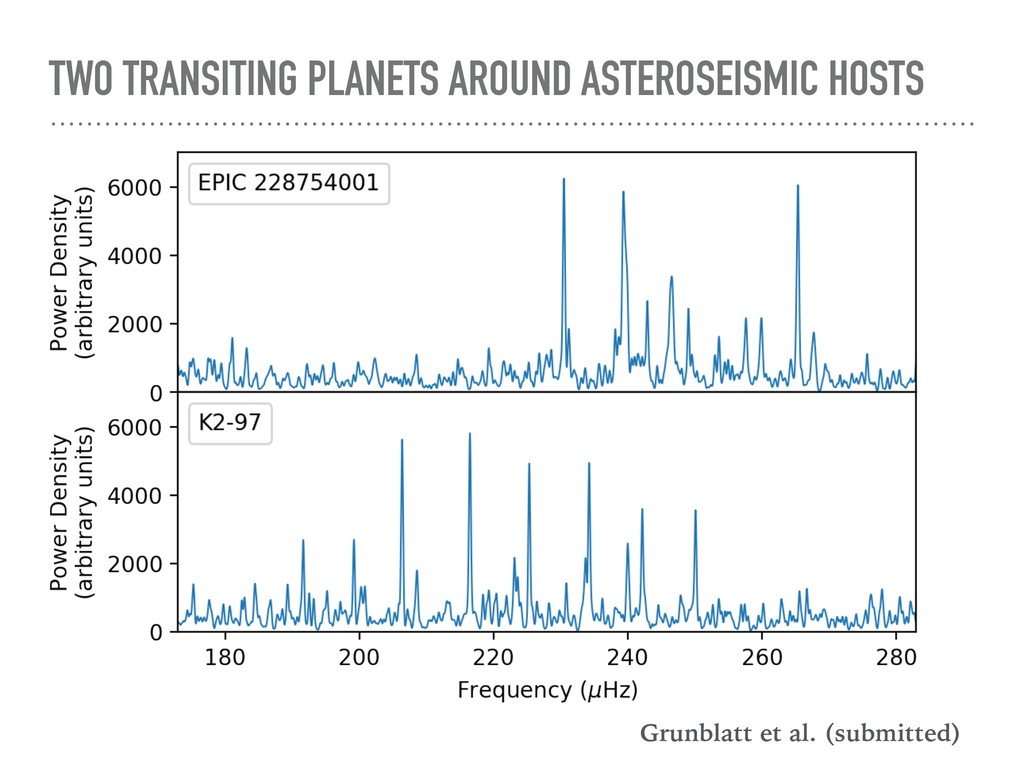 TWO TRANSITING PLANETS AROUND ASTEROSEISMIC HOSTS

EPIC 228754001

Power Density (arbitrary units)

6000
4000
2000
0

K2-97

Power Density (arbitrary units)

6000
4000
2000
0

180 200 220 240 260 280

Frequency ($\mu$Hz)

Grunblatt et al. (submitted)